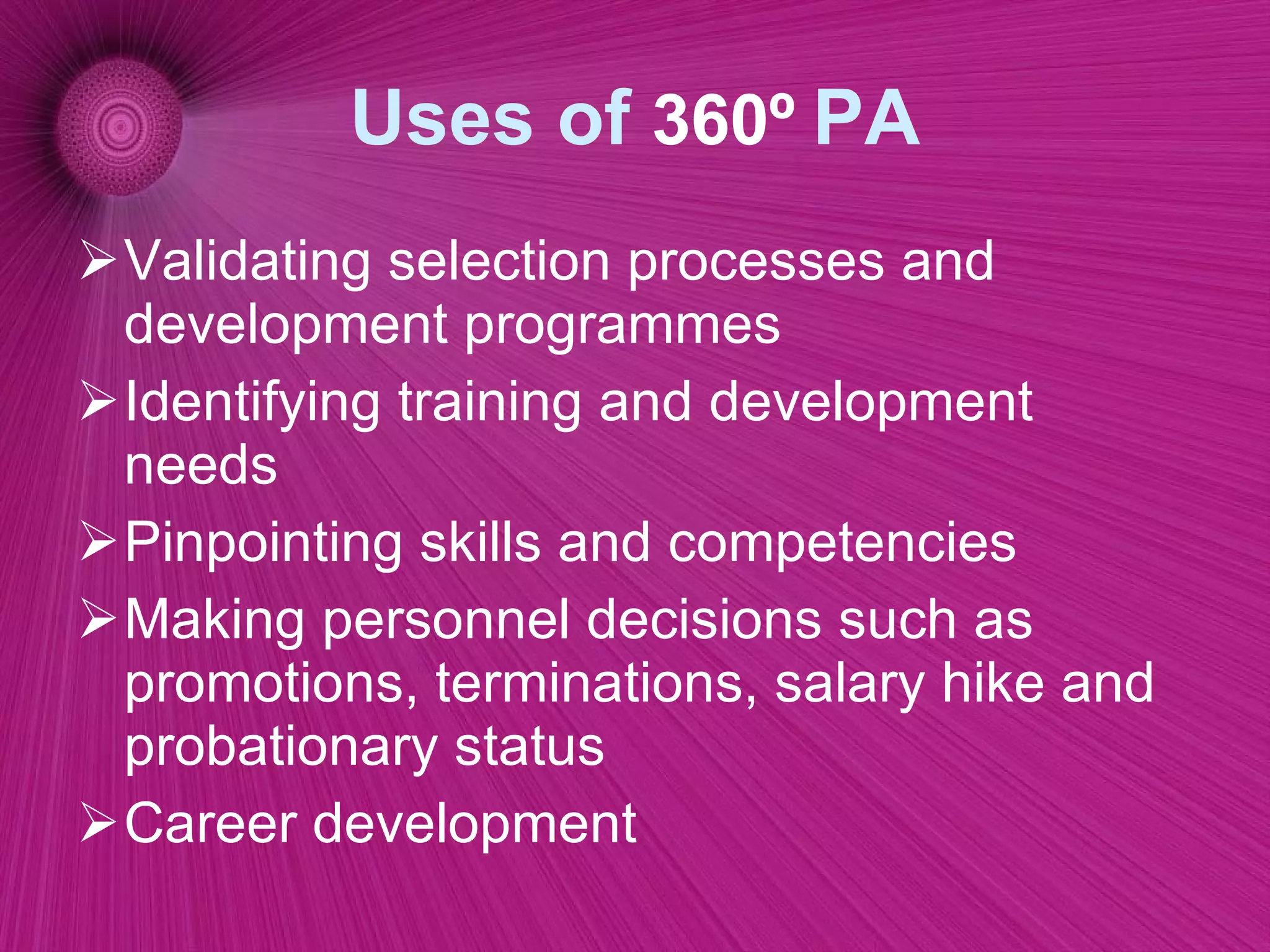 Uses of 360º PA

➢ Validating selection processes and development programmes
➢ Identifying training and development needs
➢ Pinpointing skills and competencies
➢ Making personnel decisions such as promotions, terminations, salary hike and probationary status
➢ Career development